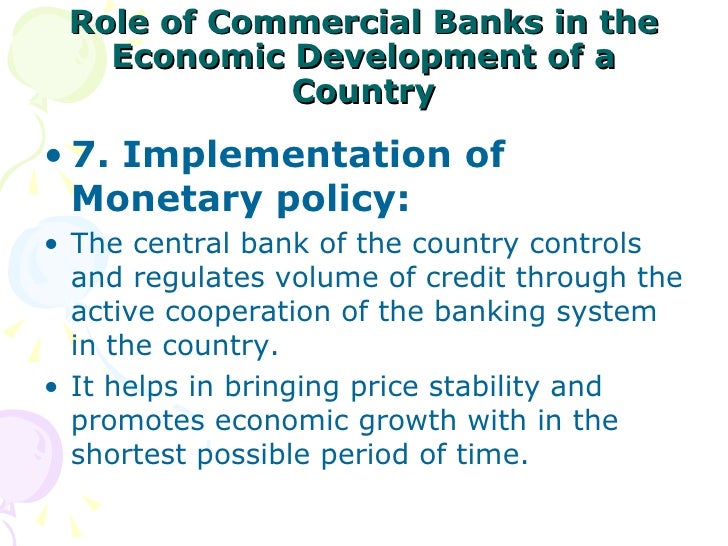 Role of Commercial Banks in the Economic Development of a Country

• 7. Implementation of Monetary policy:

• The central bank of the country controls and regulates volume of credit through the active cooperation of the banking system in the country.

• It helps in bringing price stability and promotes economic growth with in the shortest possible period of time.